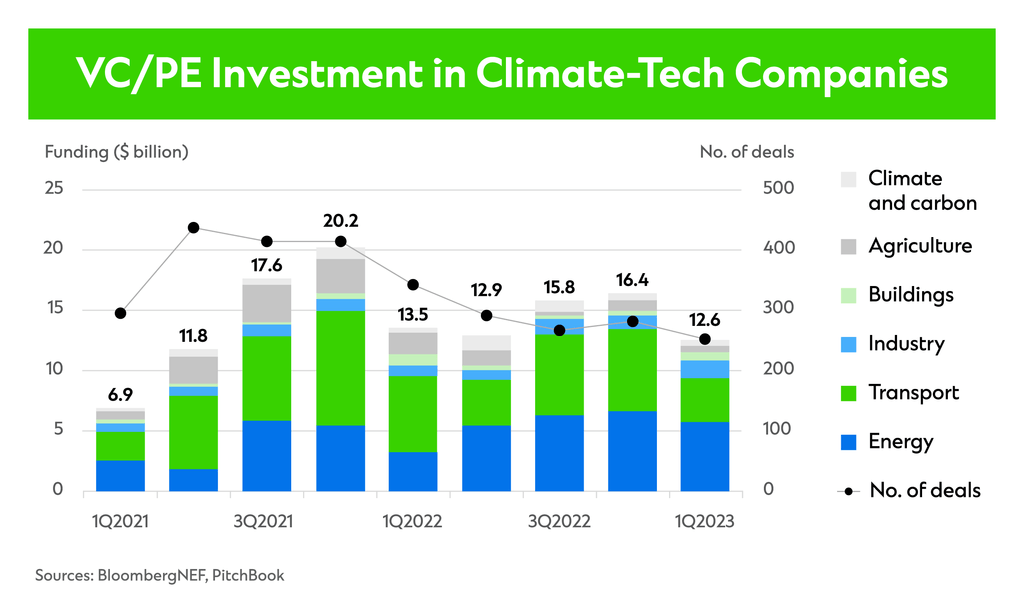 VC/PE Investment in Climate-Tech Companies

Funding ($ billion)

No. of deals

25
20
15
10
5
0

500
400
300
200
100
0

6.9
11.8
17.6
20.2
13.5
12.9
15.8
16.4
12.6

1Q2021
3Q2021
1Q2022
3Q2022
1Q2023

Climate and carbon
Agriculture
Buildings
Industry
Transport
Energy
No. of deals

Sources: BloombergNEF, PitchBook